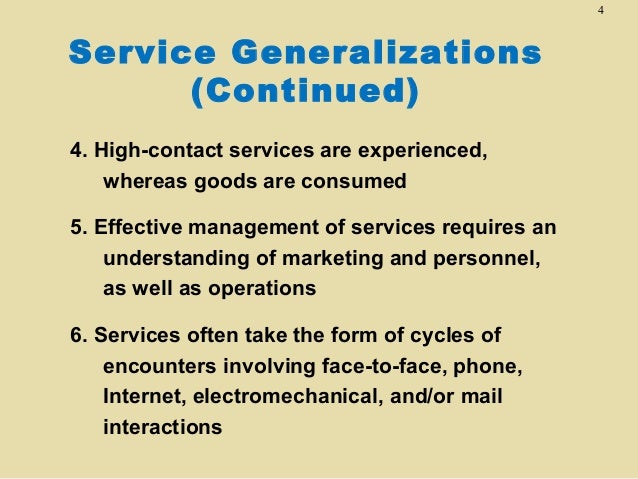 4

Service Generalizations (Continued)

4. High-contact services are experienced, whereas goods are consumed

5. Effective management of services requires an understanding of marketing and personnel, as well as operations

6. Services often take the form of cycles of encounters involving face-to-face, phone, Internet, electromechanical, and/or mail interactions